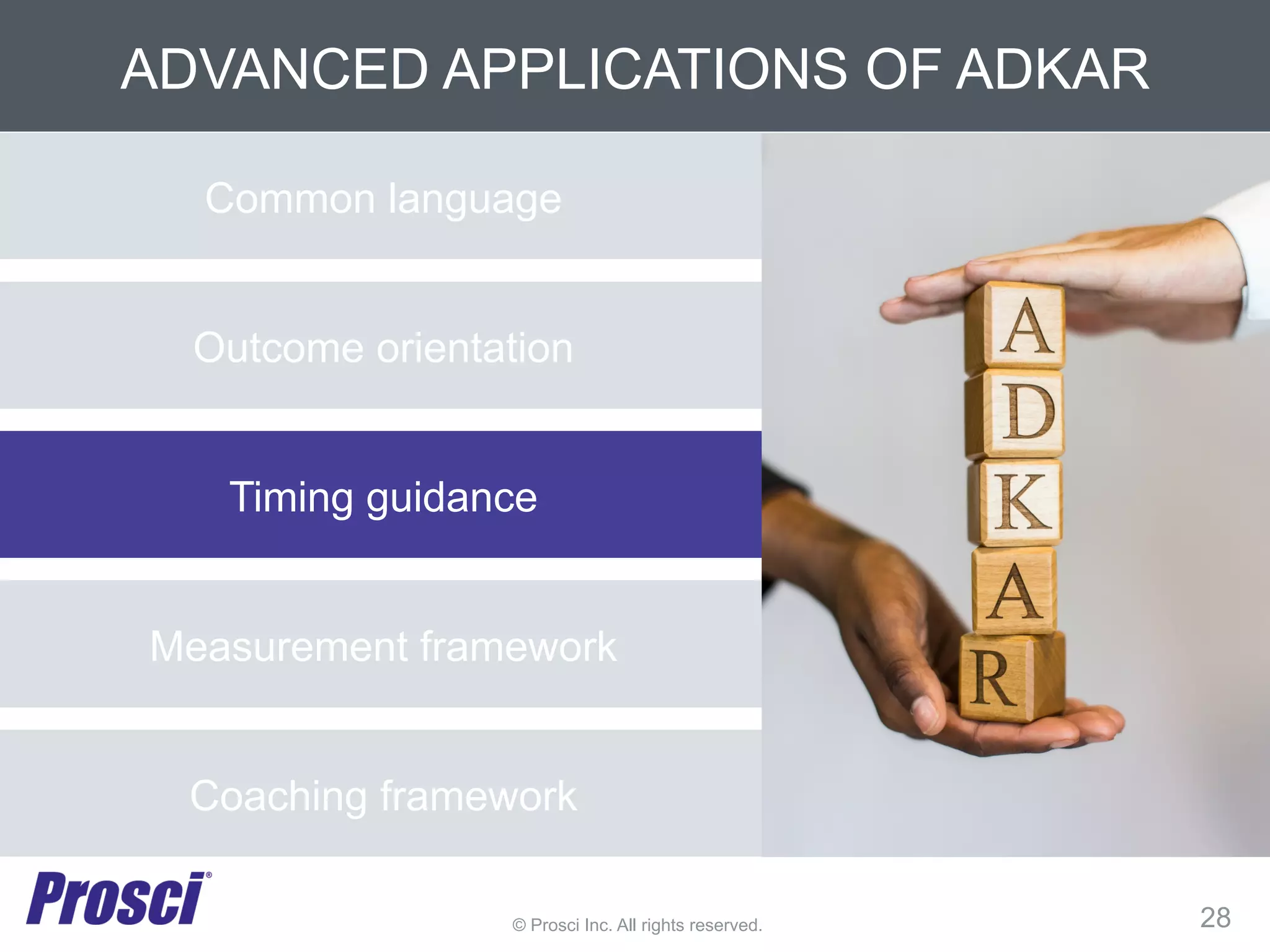 ADVANCED APPLICATIONS OF ADKAR

Common language

Outcome orientation

Timing guidance

Measurement framework

Coaching framework

A
D
K
A
R

Prosci®

© Prosci Inc. All rights reserved.

28